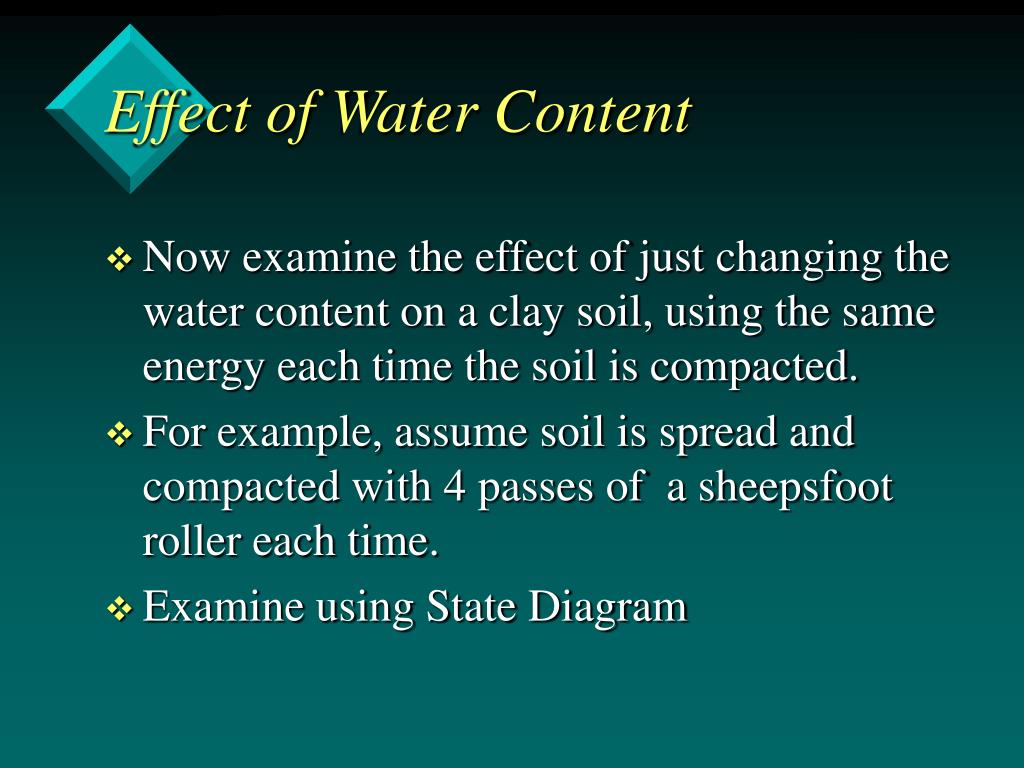 Effect of Water Content

❖ Now examine the effect of just changing the water content on a clay soil, using the same energy each time the soil is compacted.

❖ For example, assume soil is spread and compacted with 4 passes of a sheepsfoot roller each time.

❖ Examine using State Diagram